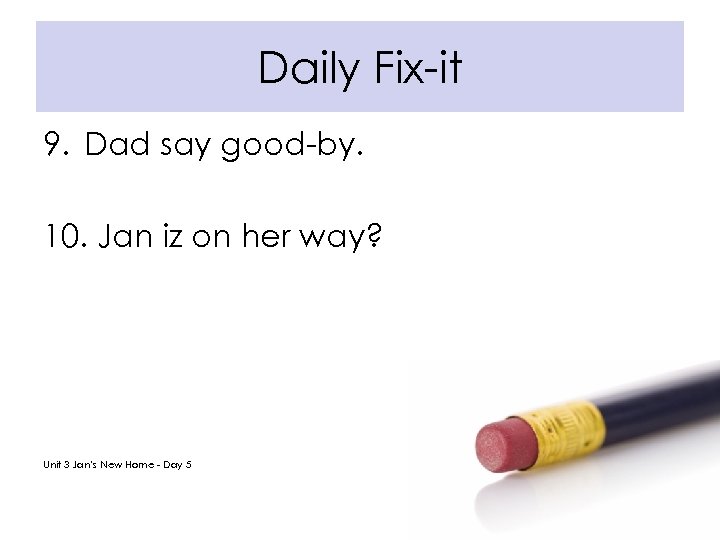 Daily Fix-it

9. Dad say good-by.

10. Jan iz on her way?

Unit 3 Jan's New Home - Day 5